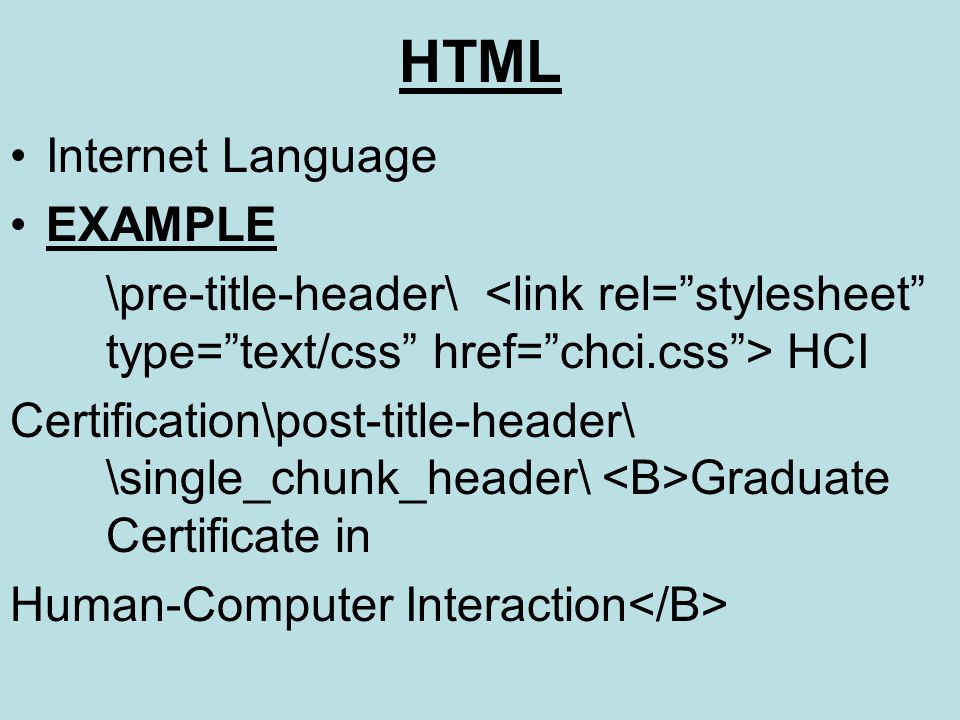 HTML

• Internet Language
• EXAMPLE

\pre-title-header\ <link rel=”stylesheet” type=”text/css” href=”chci.css”> HCI

Certification\post-title-header\

\single_chunk_header\ <B>Graduate Certificate in

Human-Computer Interaction</B>